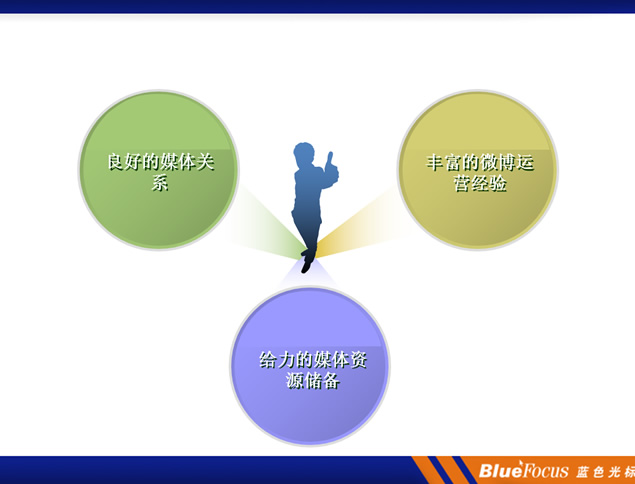 良好的媒体关系

丰富的微博运营经验

给力的媒体资源储备

BlueFocus 蓝色光标